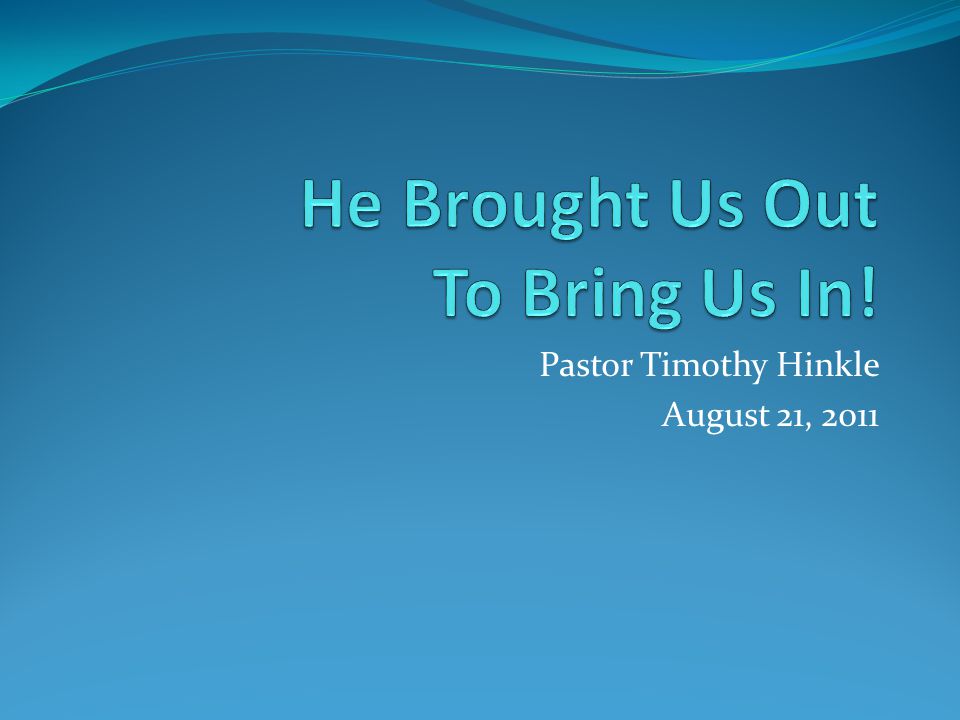 He Brought Us Out
To Bring Us In!

Pastor Timothy Hinkle
August 21, 2011